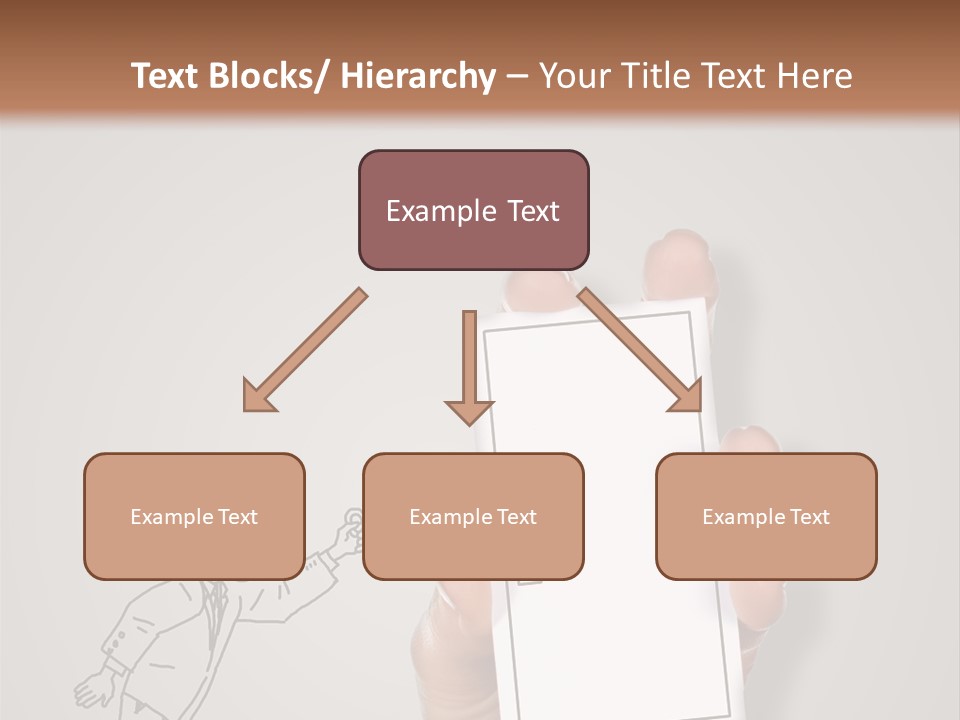 Text Blocks/ Hierarchy – Your Title Text Here

Example Text

Example Text

Example Text

Example Text